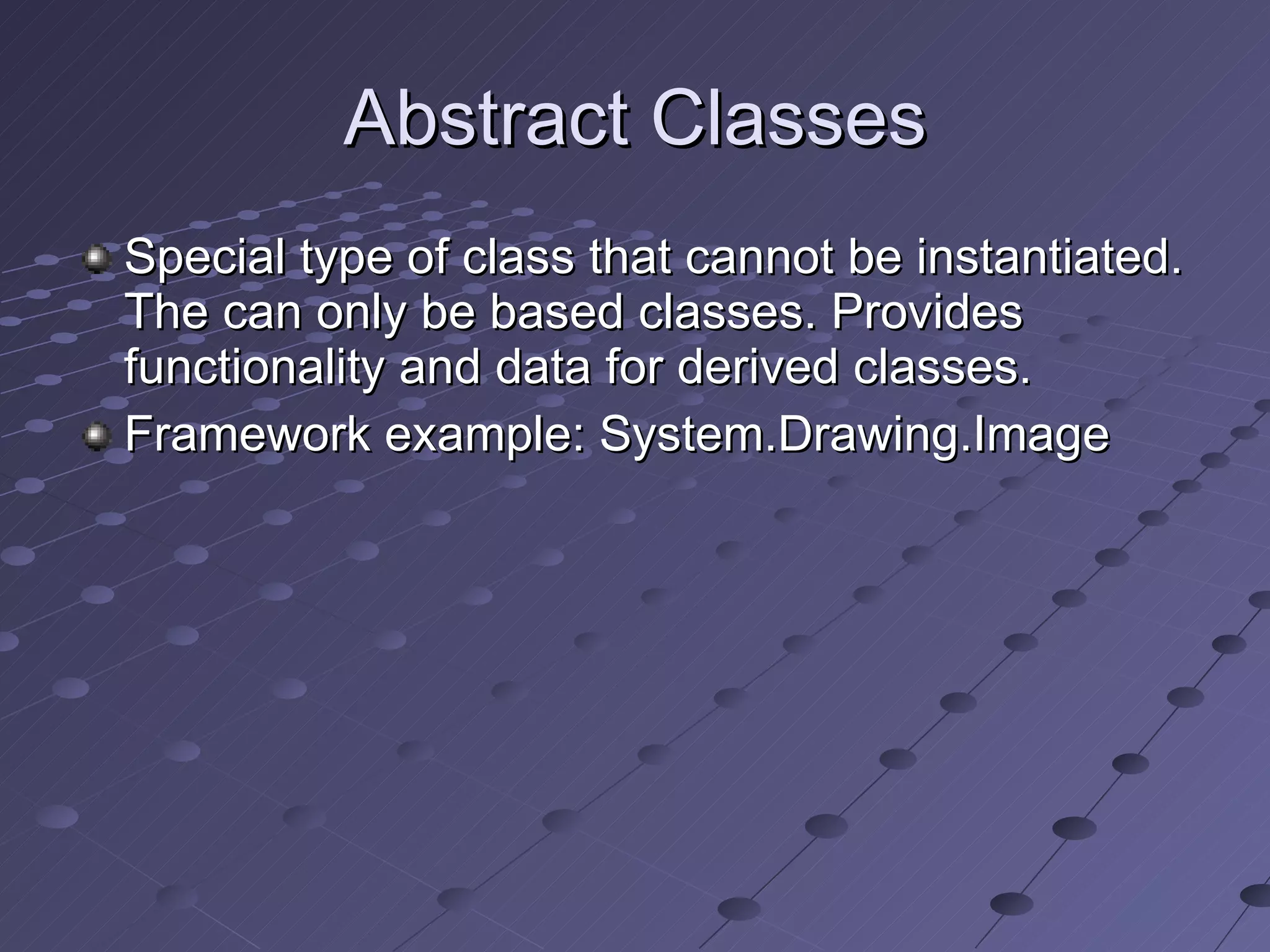 Abstract Classes

Special type of class that cannot be instantiated. The can only be based classes. Provides functionality and data for derived classes.

Framework example: System.Drawing.Image